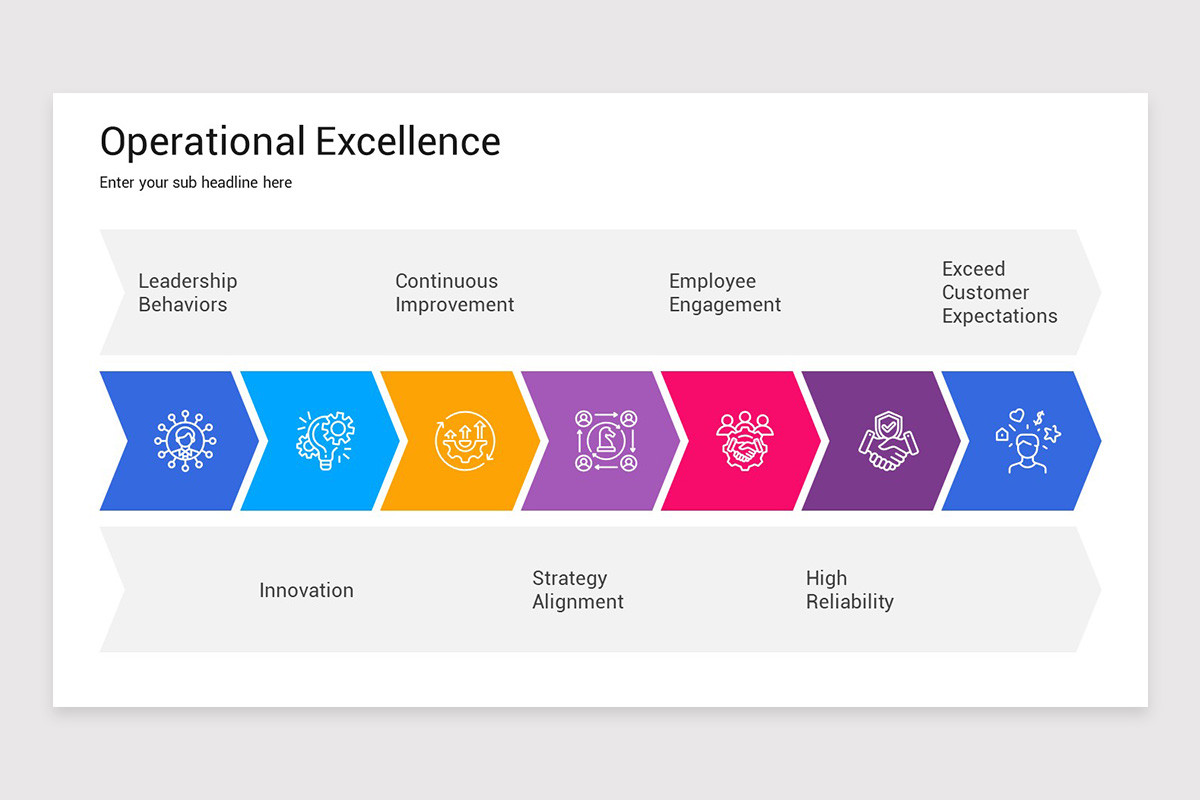 Operational Excellence

Enter your sub headline here

Leadership Behaviors

Continuous Improvement

Employee Engagement

Exceed Customer Expectations

Innovation

Strategy Alignment

High Reliability